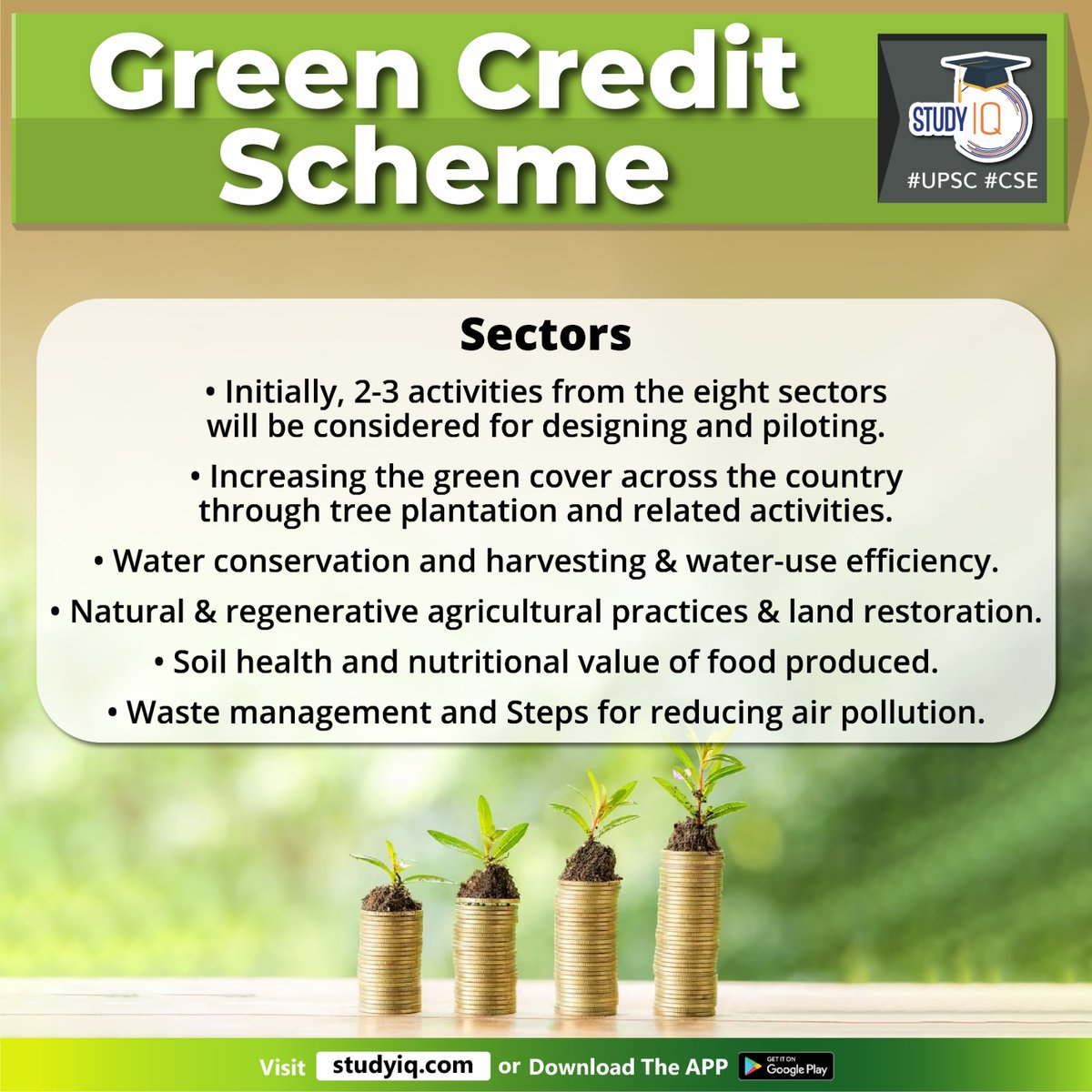 Green Credit Scheme

STUDY IQ
#UPSC #CSE

Sectors

• Initially, 2-3 activities from the eight sectors will be considered for designing and piloting.

• Increasing the green cover across the country through tree plantation and related activities.

• Water conservation and harvesting & water-use efficiency.

• Natural & regenerative agricultural practices & land restoration.

• Soil health and nutritional value of food produced.

• Waste management and Steps for reducing air pollution.

Visit studyiq.com or Download The APP GET IT ON Google Play